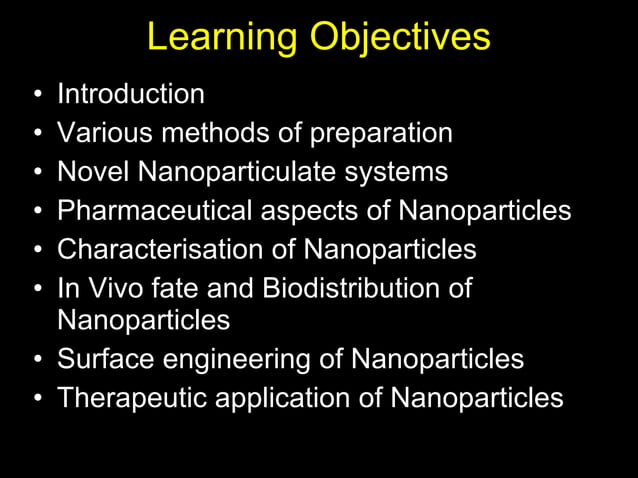 Learning Objectives

• Introduction
• Various methods of preparation
• Novel Nanoparticulate systems
• Pharmaceutical aspects of Nanoparticles
• Characterisation of Nanoparticles
• In Vivo fate and Biodistribution of Nanoparticles
• Surface engineering of Nanoparticles
• Therapeutic application of Nanoparticles